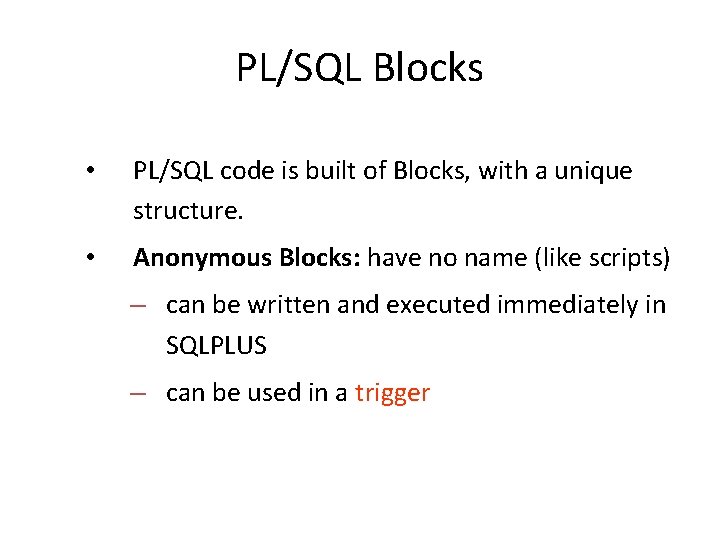 PL/SQL Blocks

• PL/SQL code is built of Blocks, with a unique structure.

• Anonymous Blocks: have no name (like scripts)
– can be written and executed immediately in SQLPLUS
– can be used in a trigger